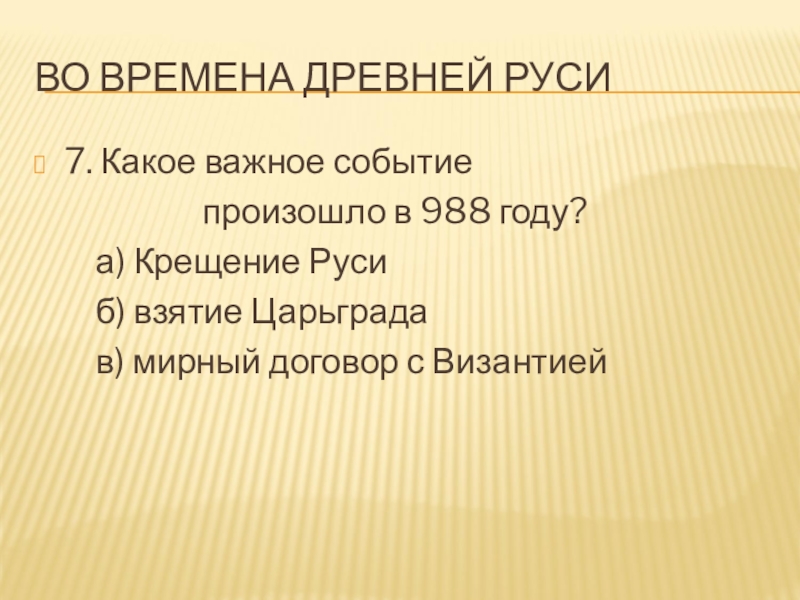 ВО ВРЕМЕНА ДРЕВНЕЙ РУСИ

7. Какое важное событие произошло в 988 году?

а) Крещение Руси

б) взятие Царьграда

в) мирный договор с Византией